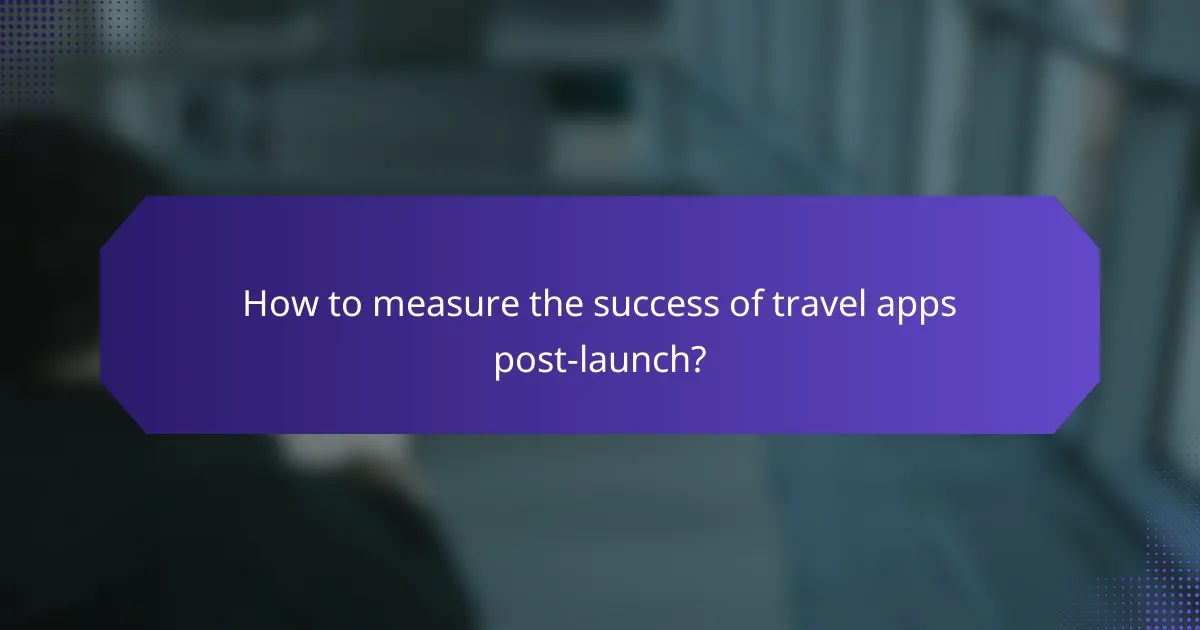 How to measure the success of travel apps post-launch?